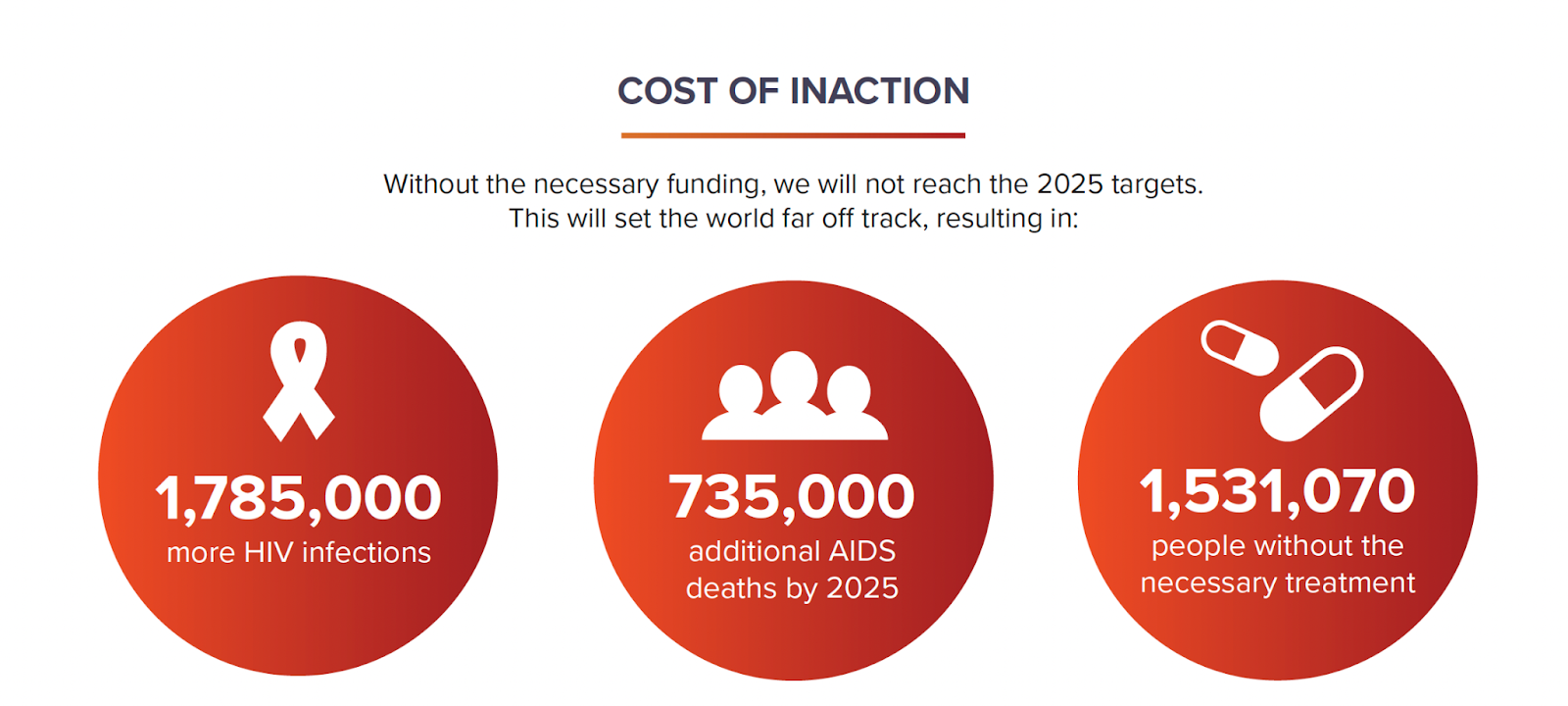 COST OF INACTION

Without the necessary funding, we will not reach the 2025 targets. This will set the world far off track, resulting in:

1,785,000
more HIV infections

735,000
additional AIDS deaths by 2025

1,531,070
people without the necessary treatment